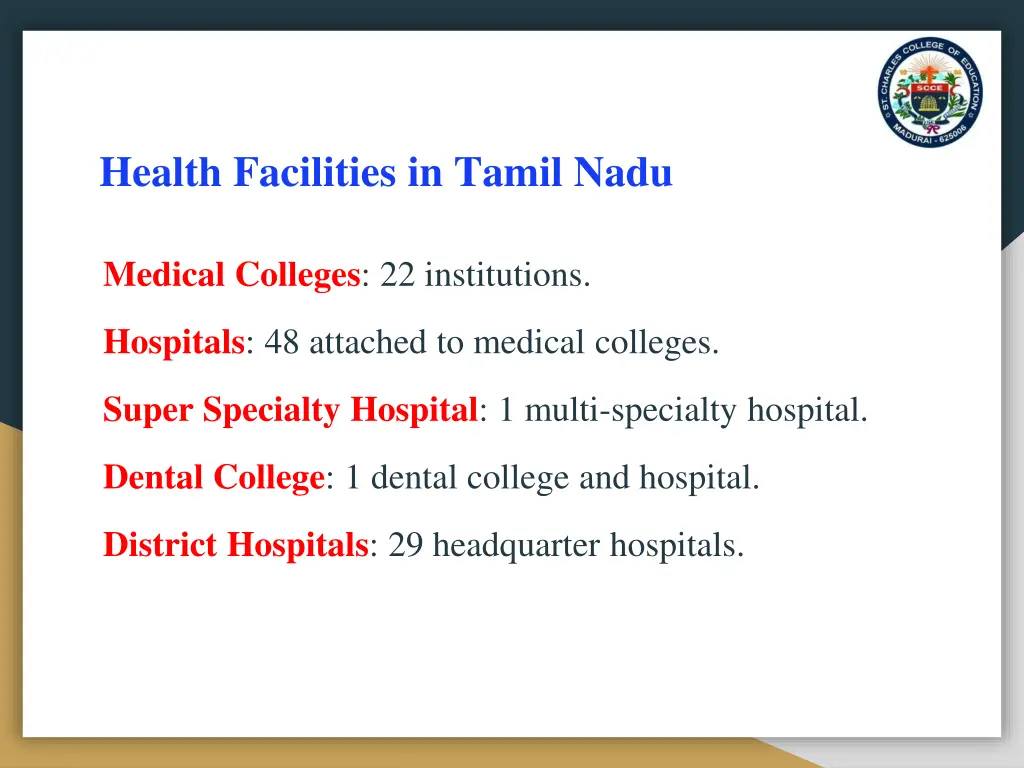 ST. CHARLES COLLEGE OF EDUCATION
SCCE
MADURAI - 625006

Health Facilities in Tamil Nadu

Medical Colleges: 22 institutions.

Hospitals: 48 attached to medical colleges.

Super Specialty Hospital: 1 multi-specialty hospital.

Dental College: 1 dental college and hospital.

District Hospitals: 29 headquarter hospitals.